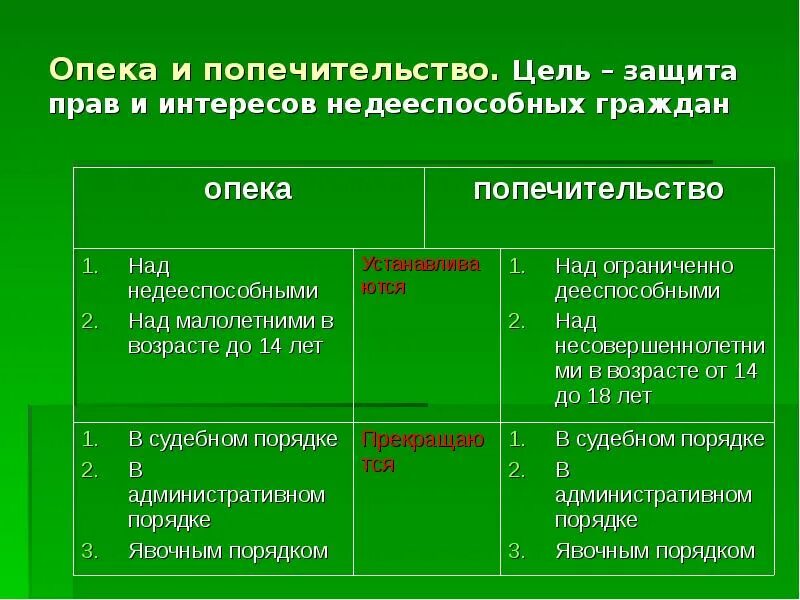 Опека и попечительство. Цель – защита прав и интересов недееспособных граждан

| опека | | попечительство |
|---|---|---|
| 1. Над недееспособными 2. Над малолетними в возрасте до 14 лет | Устанавливаются | 1. Над ограниченно дееспособными 2. Над несовершеннолетними в возрасте от 14 до 18 лет |
| 1. В судебном порядке 2. В административном порядке 3. Явочным порядком | Прекращаются | 1. В судебном порядке 2. В административном порядке 3. Явочным порядком |